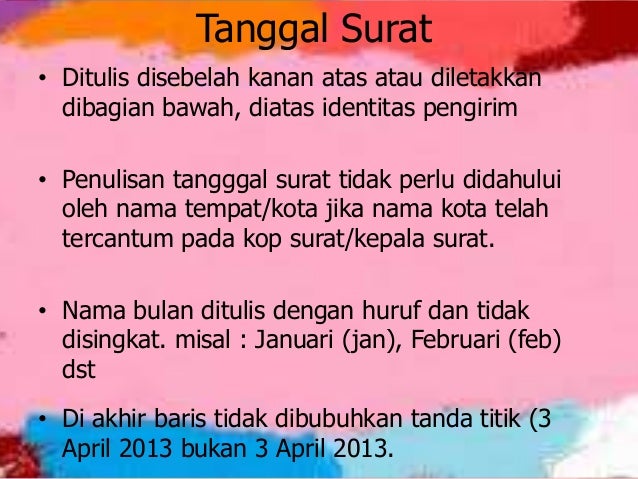 Tanggal Surat

• Ditulis disebelah kanan atas atau diletakkan dibagian bawah, diatas identitas pengirim

• Penulisan tangggal surat tidak perlu didahului oleh nama tempat/kota jika nama kota telah tercantum pada kop surat/kepala surat.

• Nama bulan ditulis dengan huruf dan tidak disingkat. misal : Januari (jan), Februari (feb) dst

• Di akhir baris tidak dibubuhkan tanda titik (3 April 2013 bukan 3 April 2013.